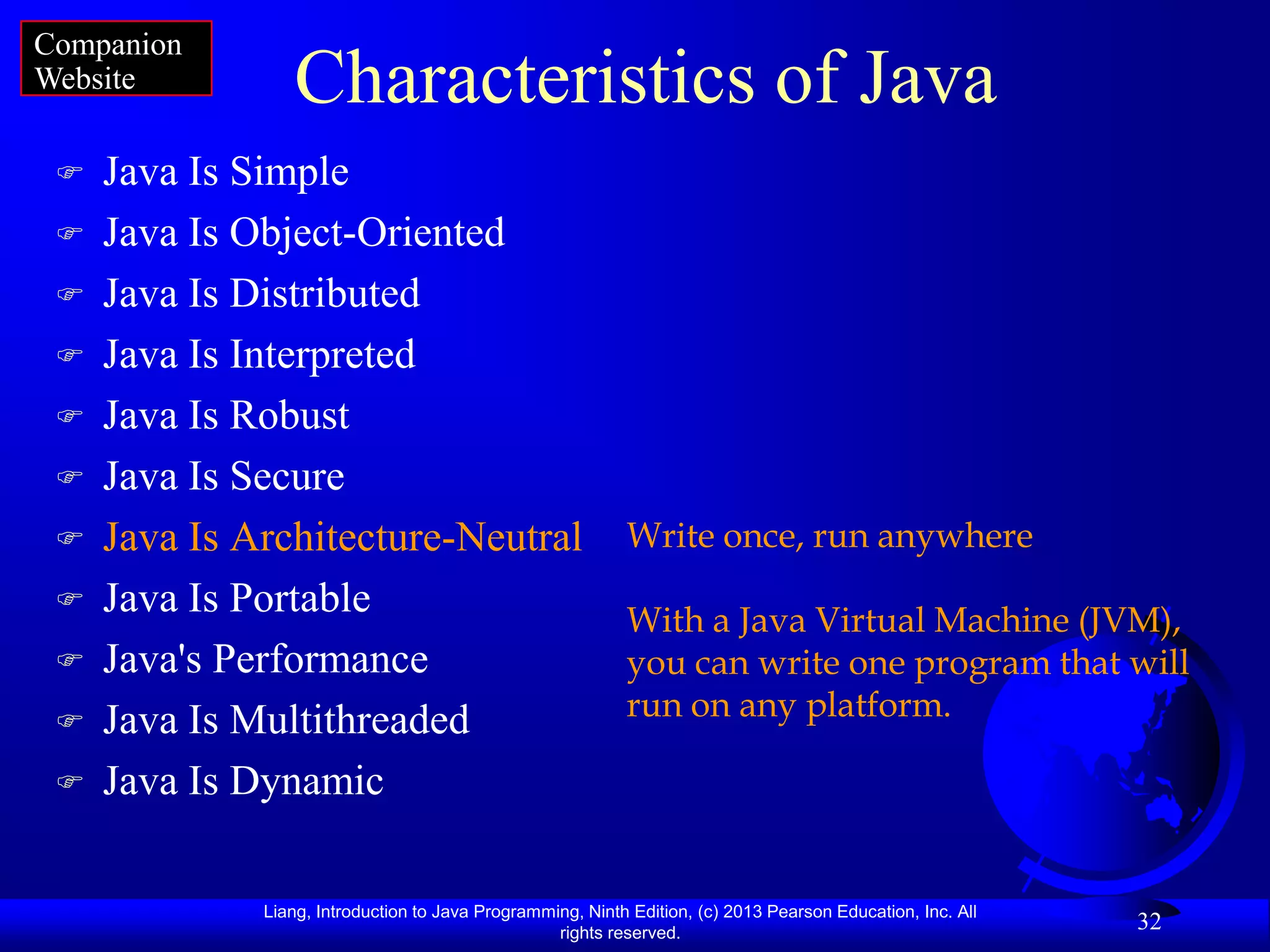 Companion Website

Characteristics of Java

☞ Java Is Simple
☞ Java Is Object-Oriented
☞ Java Is Distributed
☞ Java Is Interpreted
☞ Java Is Robust
☞ Java Is Secure
☞ Java Is Architecture-Neutral
☞ Java Is Portable
☞ Java's Performance
☞ Java Is Multithreaded
☞ Java Is Dynamic

Write once, run anywhere

With a Java Virtual Machine (JVM), you can write one program that will run on any platform.

Liang, Introduction to Java Programming, Ninth Edition, (c) 2013 Pearson Education, Inc. All rights reserved.

32